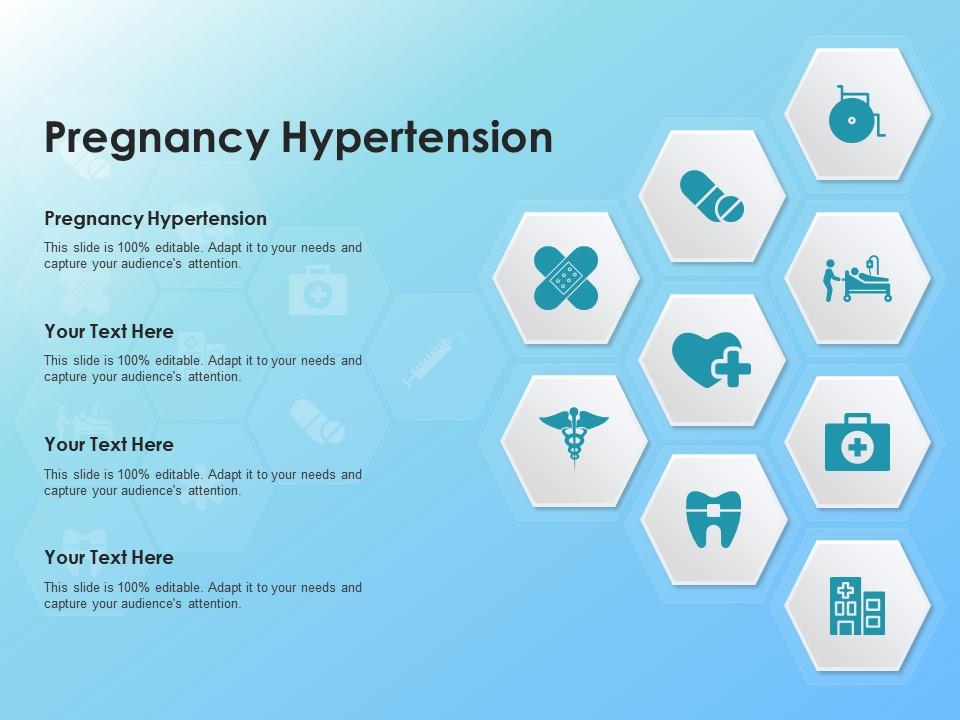 Pregnancy Hypertension

Pregnancy Hypertension

This slide is 100% editable. Adapt it to your needs and capture your audience's attention.

Your Text Here

This slide is 100% editable. Adapt it to your needs and capture your audience's attention.

Your Text Here

This slide is 100% editable. Adapt it to your needs and capture your audience's attention.

Your Text Here

This slide is 100% editable. Adapt it to your needs and capture your audience's attention.